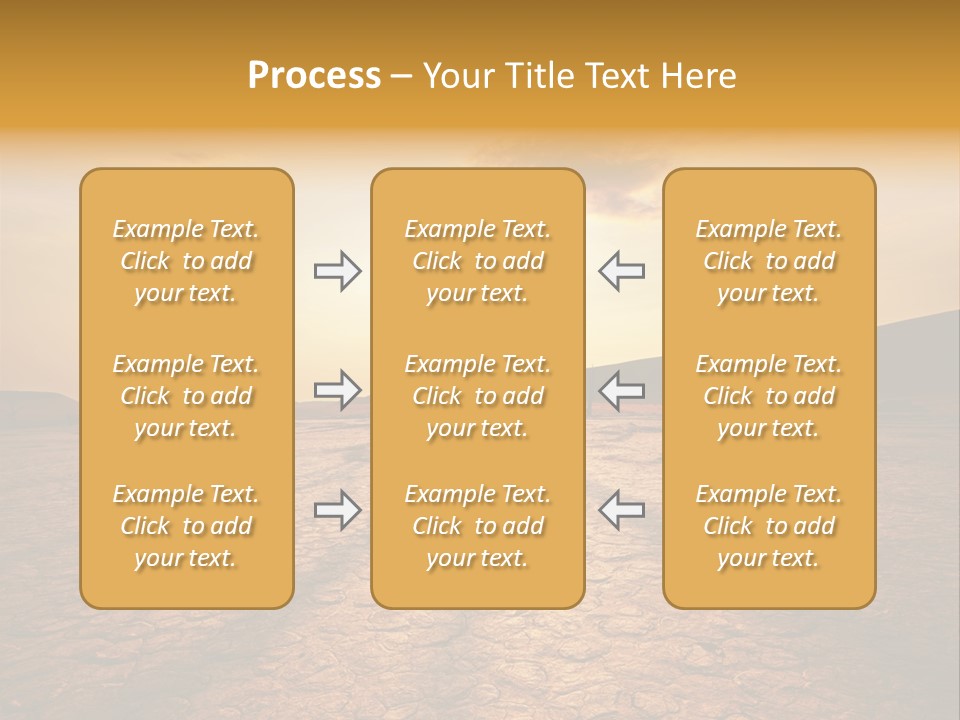 Process – Your Title Text Here

Example Text. Click to add your text.

Example Text. Click to add your text.

Example Text. Click to add your text.

Example Text. Click to add your text.

Example Text. Click to add your text.

Example Text. Click to add your text.

Example Text. Click to add your text.

Example Text. Click to add your text.

Example Text. Click to add your text.